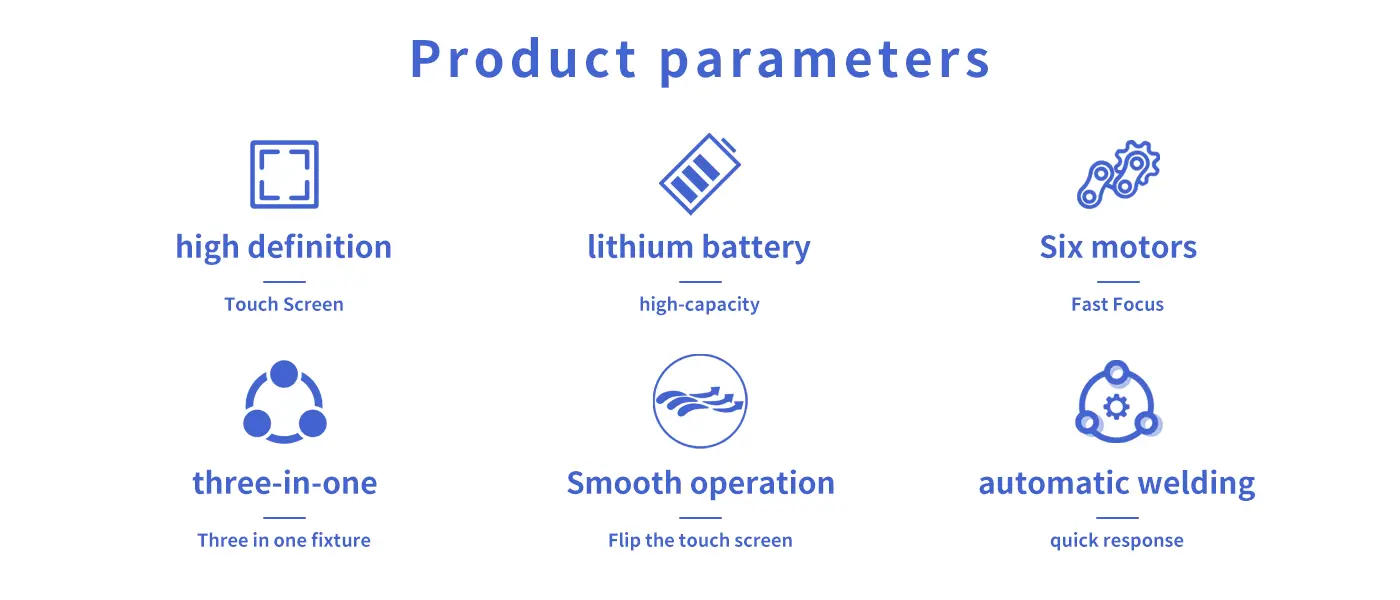 Product parameters

high definition

Touch Screen

lithium battery

high-capacity

Six motors

Fast Focus

three-in-one

Three in one fixture

Smooth operation

Flip the touch screen

automatic welding

quick response